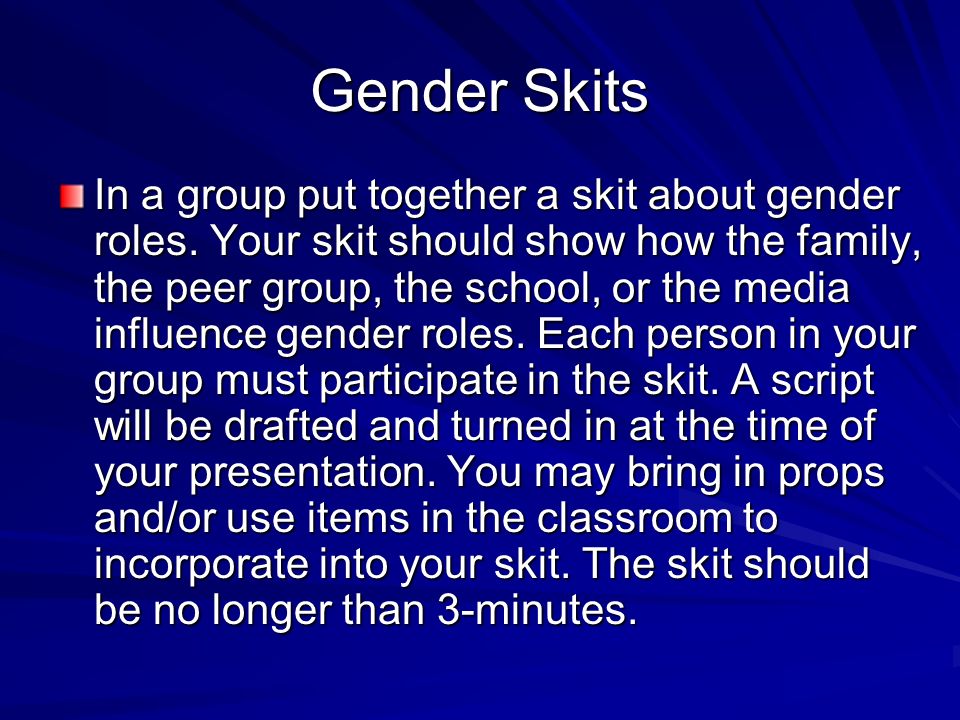 Gender Skits

In a group put together a skit about gender roles. Your skit should show how the family, the peer group, the school, or the media influence gender roles. Each person in your group must participate in the skit. A script will be drafted and turned in at the time of your presentation. You may bring in props and/or use items in the classroom to incorporate into your skit. The skit should be no longer than 3-minutes.